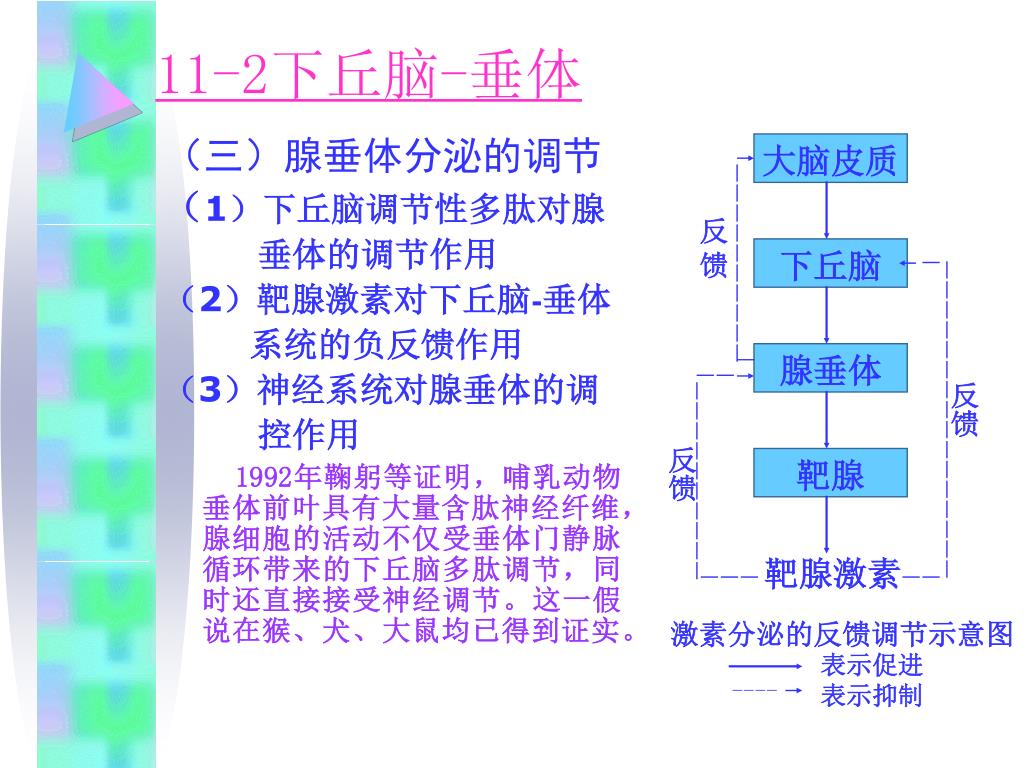 11-2下丘脑-垂体

（三）腺垂体分泌的调节

（1）下丘脑调节性多肽对腺垂体的调节作用

（2）靶腺激素对下丘脑-垂体系统的负反馈作用

（3）神经系统对腺垂体的调控作用

1992年鞠躬等证明，哺乳动物垂体前叶具有大量含肽神经纤维，腺细胞的活动不仅受垂体门静脉循环带来的下丘脑多肽调节，同时还直接接受神经调节。这一假说在猴、犬、大鼠均已得到证实。

大脑皮质

反馈

下丘脑

腺垂体

反馈

反馈

靶腺

靶腺激素

激素分泌的反馈调节示意图

表示促进

表示抑制